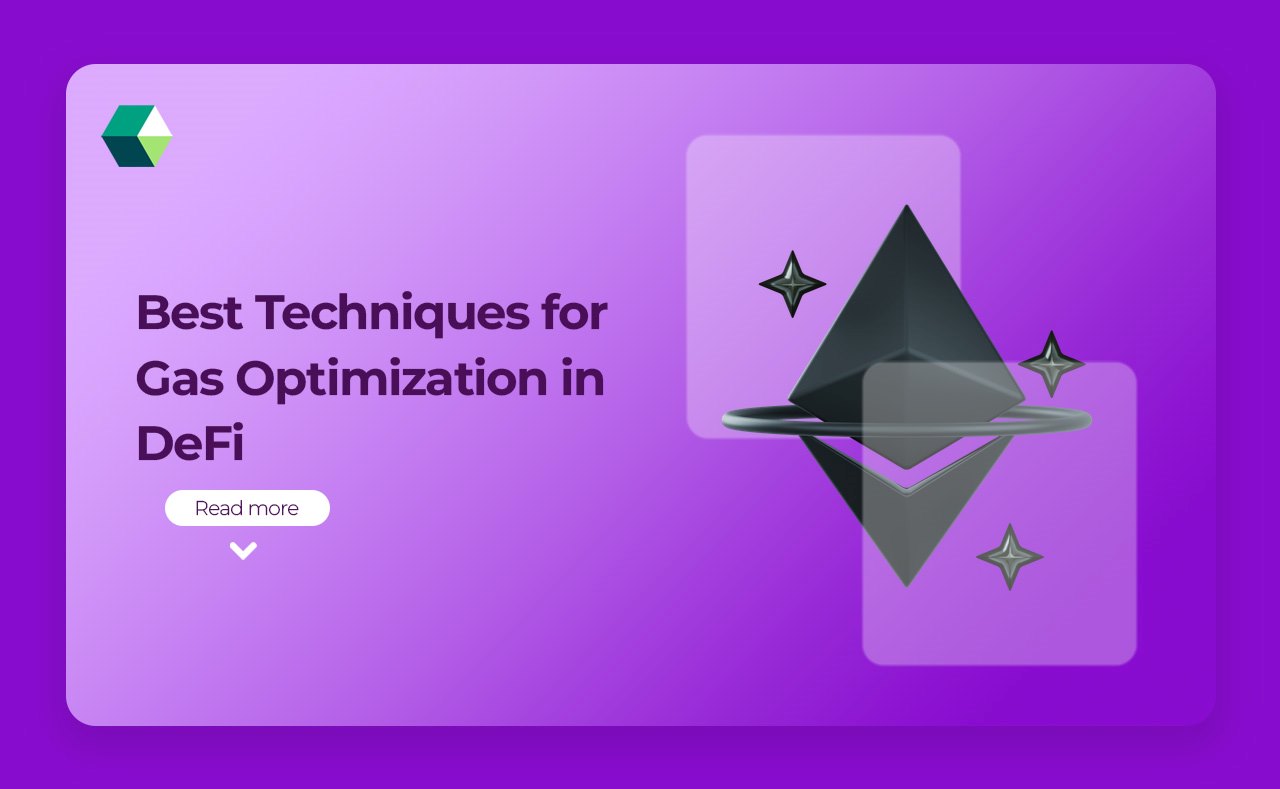 Best Techniques for Gas Optimization in DeFi

Read more